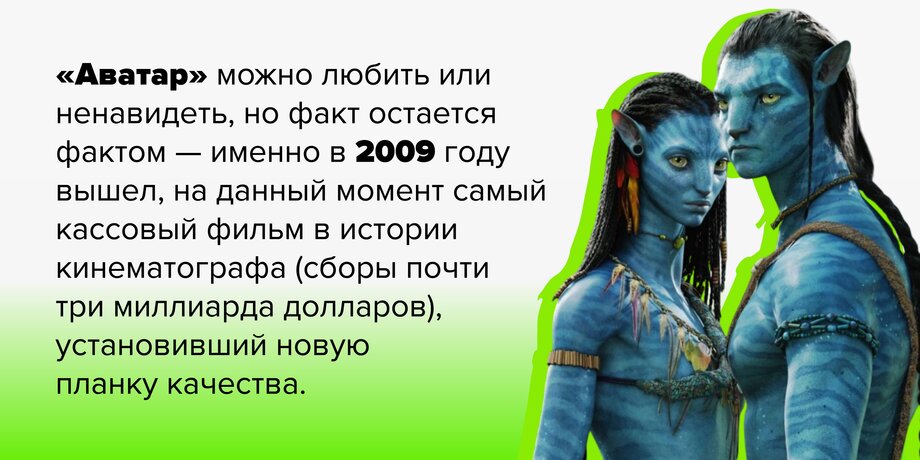 «Аватар» можно любить или ненавидеть, но факт остается фактом — именно в 2009 году вышел, на данный момент самый кассовый фильм в истории кинематографа (сборы почти три миллиарда долларов), установивший новую планку качества.